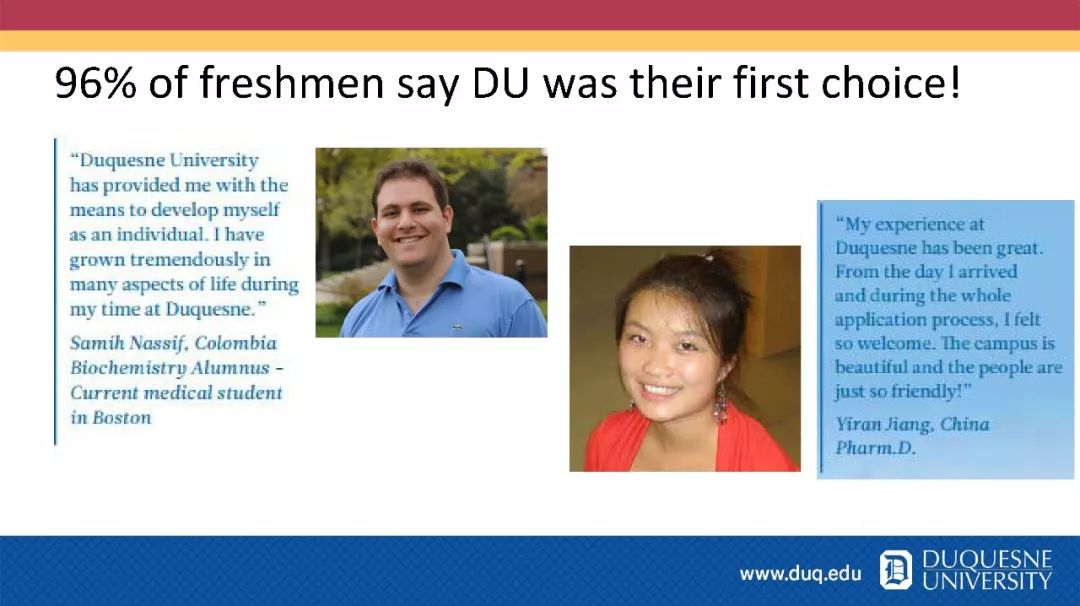 96% of freshmen say DU was their first choice!

"Duquesne University has provided me with the means to develop myself as an individual. I have grown tremendously in many aspects of life during my time at Duquesne."

Samih Nassif, Colombia Biochemistry Alumnus – Current medical student in Boston

"My experience at Duquesne has been great. From the day I arrived and during the whole application process, I felt so welcome. The campus is beautiful and the people are just so friendly!"

Yiran Jiang, China Pharm.D.

www.duq.edu

DUQUESNE UNIVERSITY